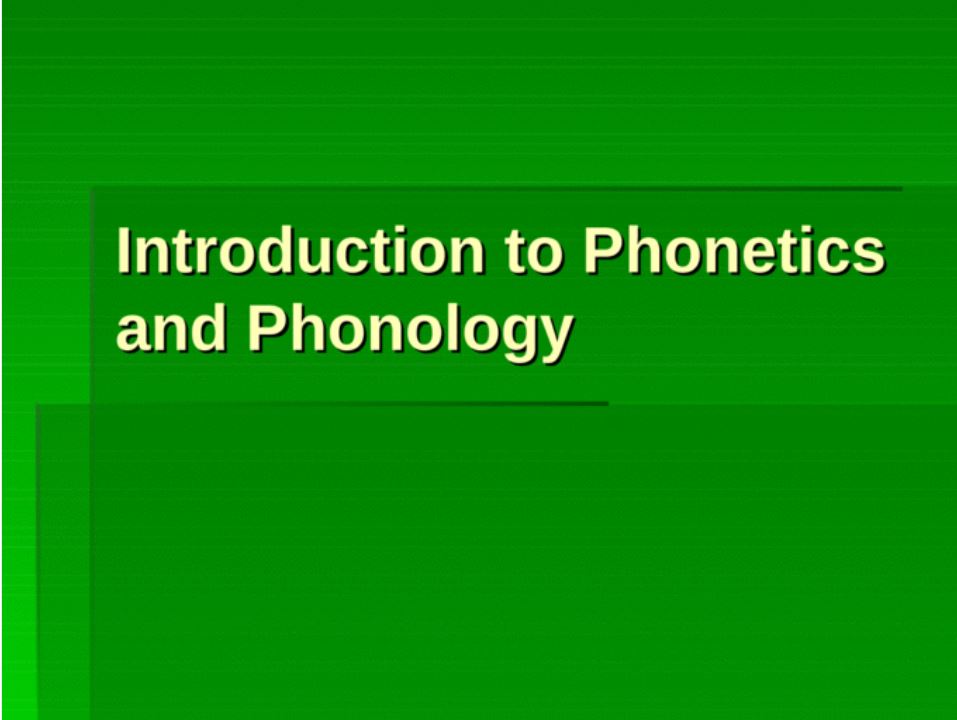 Introduction to Phonetics and Phonology